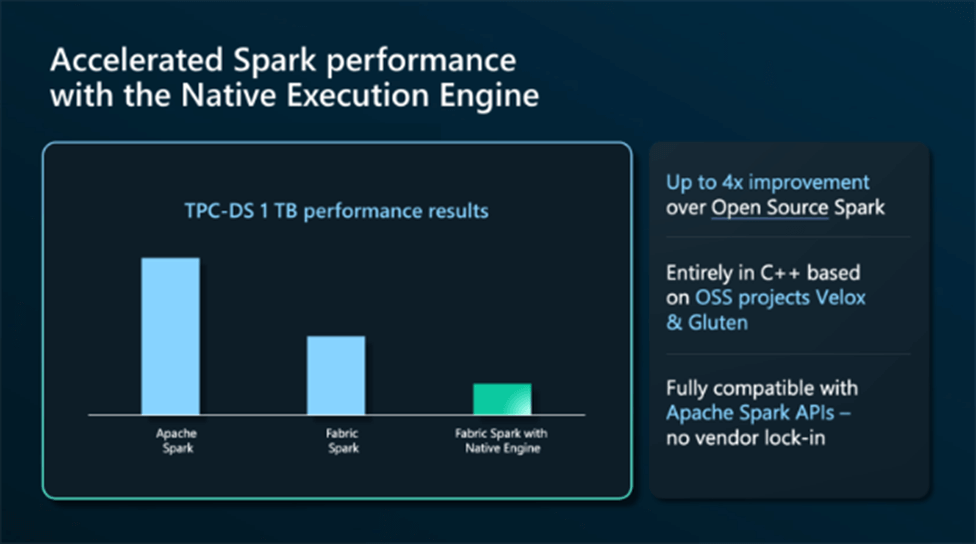 Accelerated Spark performance with the Native Execution Engine

TPC-DS 1 TB performance results

Apache Spark

Fabric Spark

Fabric Spark with Native Engine

Up to 4x improvement over Open Source Spark

Entirely in C++ based on OSS projects Velox & Gluten

Fully compatible with Apache Spark APIs – no vendor lock-in